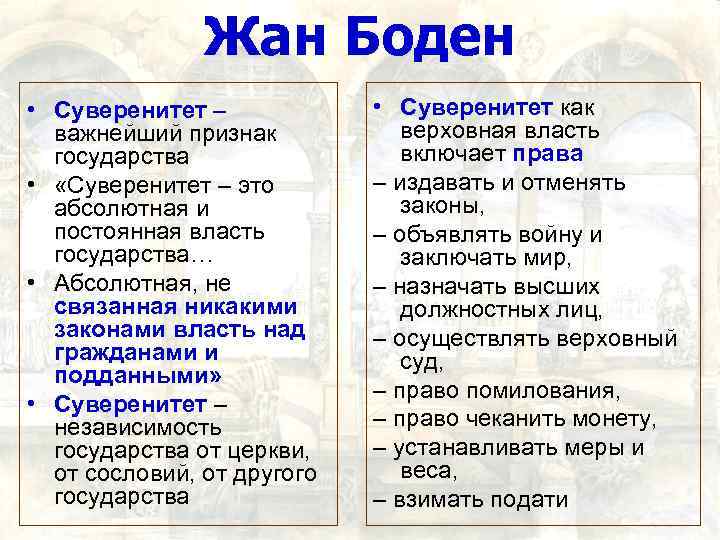 Жан Боден

• Суверенитет – важнейший признак государства
• «Суверенитет – это абсолютная и постоянная власть государства…
• Абсолютная, не связанная никакими законами власть над гражданами и подданными»
• Суверенитет – независимость государства от церкви, от сословий, от другого государства

• Суверенитет как верховная власть включает права
– издавать и отменять законы,
– объявлять войну и заключать мир,
– назначать высших должностных лиц,
– осуществлять верховный суд,
– право помилования,
– право чеканить монету,
– устанавливать меры и веса,
– взимать подати